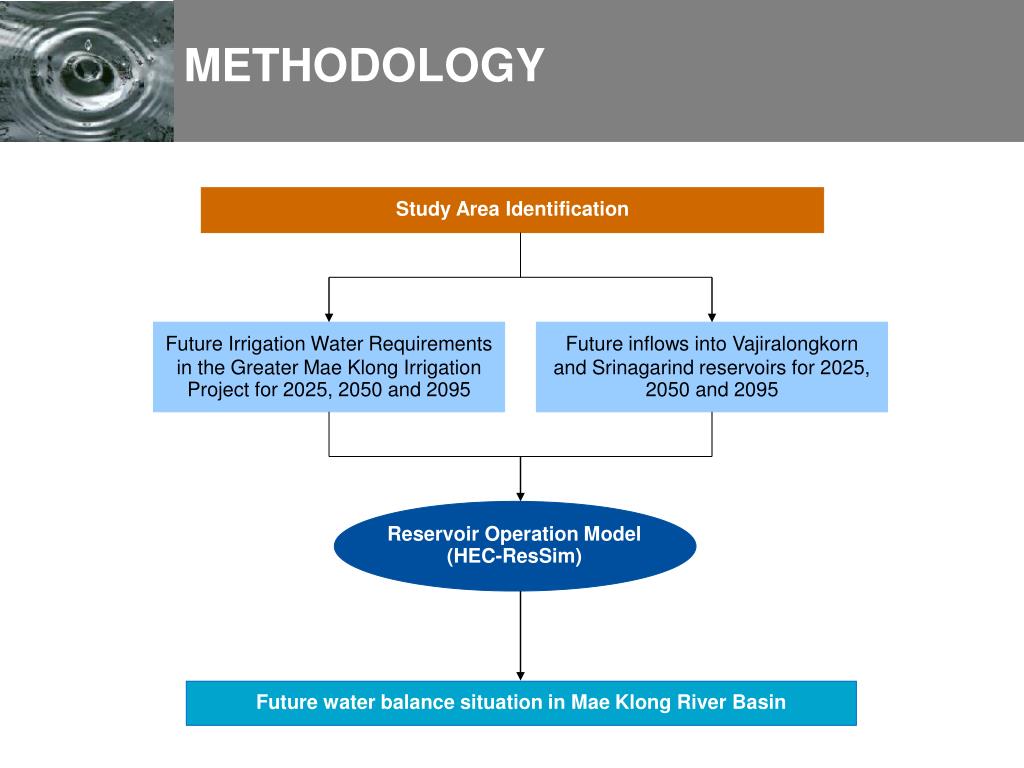 METHODOLOGY

Study Area Identification

Future Irrigation Water Requirements in the Greater Mae Klong Irrigation Project for 2025, 2050 and 2095

Future inflows into Vajiralongkorn and Srinagarind reservoirs for 2025, 2050 and 2095

Reservoir Operation Model (HEC-ResSim)

Future water balance situation in Mae Klong River Basin